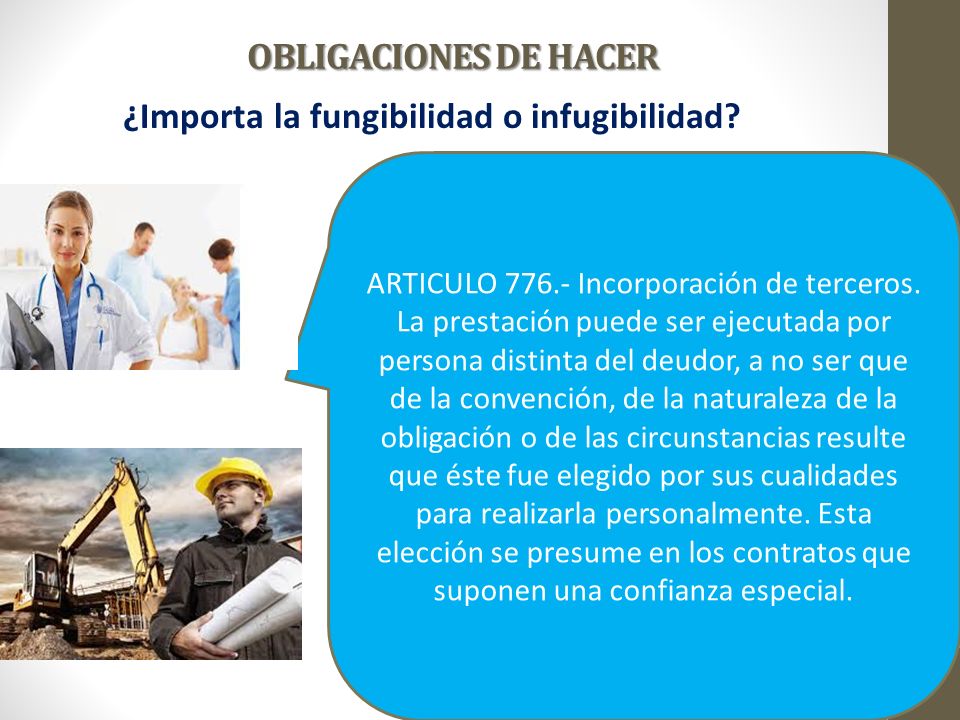 OBLIGACIONES DE HACER

¿Importa la fungibilidad o infugibilidad?

ARTICULO 776.- Incorporación de terceros. La prestación puede ser ejecutada por persona distinta del deudor, a no ser que de la convención, de la naturaleza de la obligación o de las circunstancias resulte que éste fue elegido por sus cualidades para realizarla personalmente. Esta elección se presume en los contratos que suponen una confianza especial.